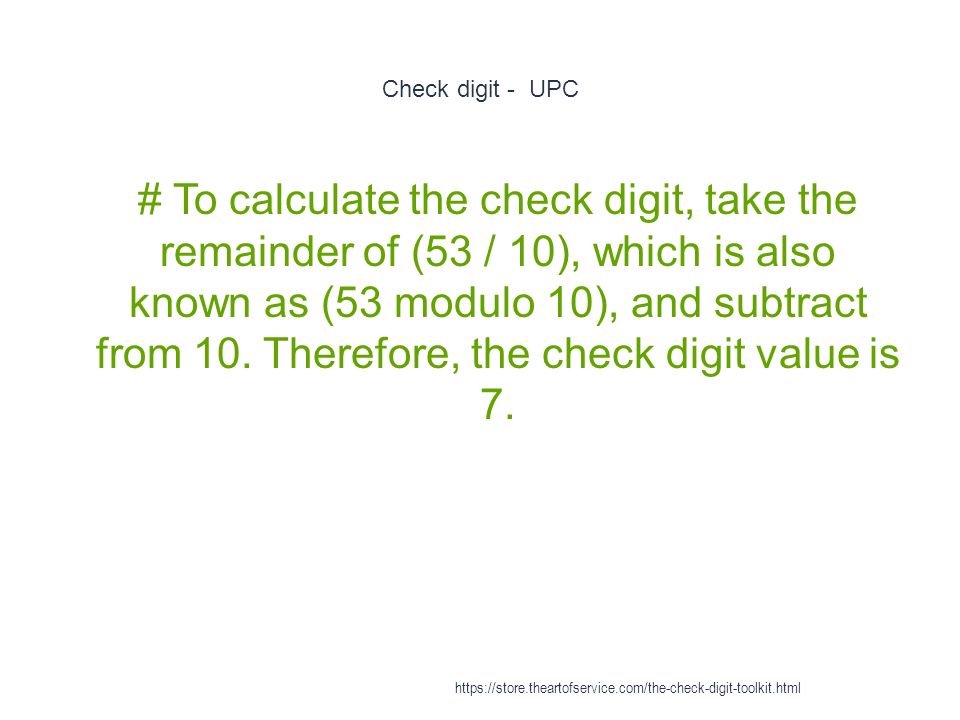 Check digit -  UPC

# To calculate the check digit, take the remainder of (53 / 10), which is also known as (53 modulo 10), and subtract from 10. Therefore, the check digit value is 7.

https://store.theartofservice.com/the-check-digit-toolkit.html